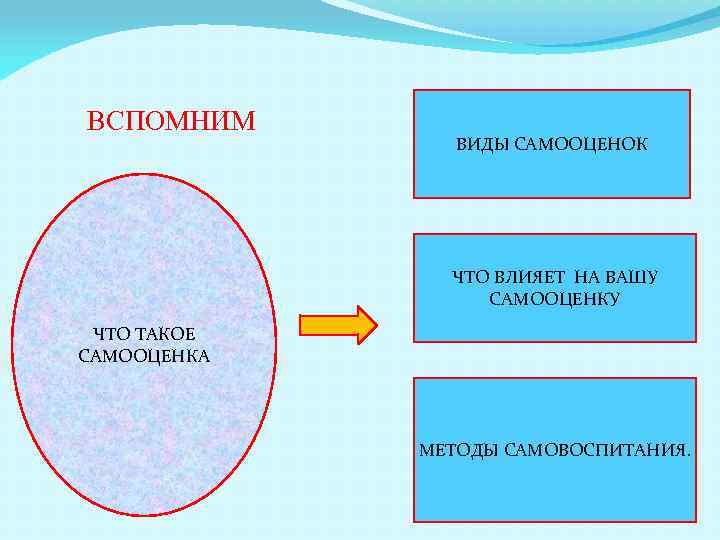 ВСПОМНИМ

ЧТО ТАКОЕ САМООЦЕНКА

ВИДЫ САМООЦЕНОК

ЧТО ВЛИЯЕТ НА ВАШУ САМООЦЕНКУ

МЕТОДЫ САМОВОСПИТАНИЯ.